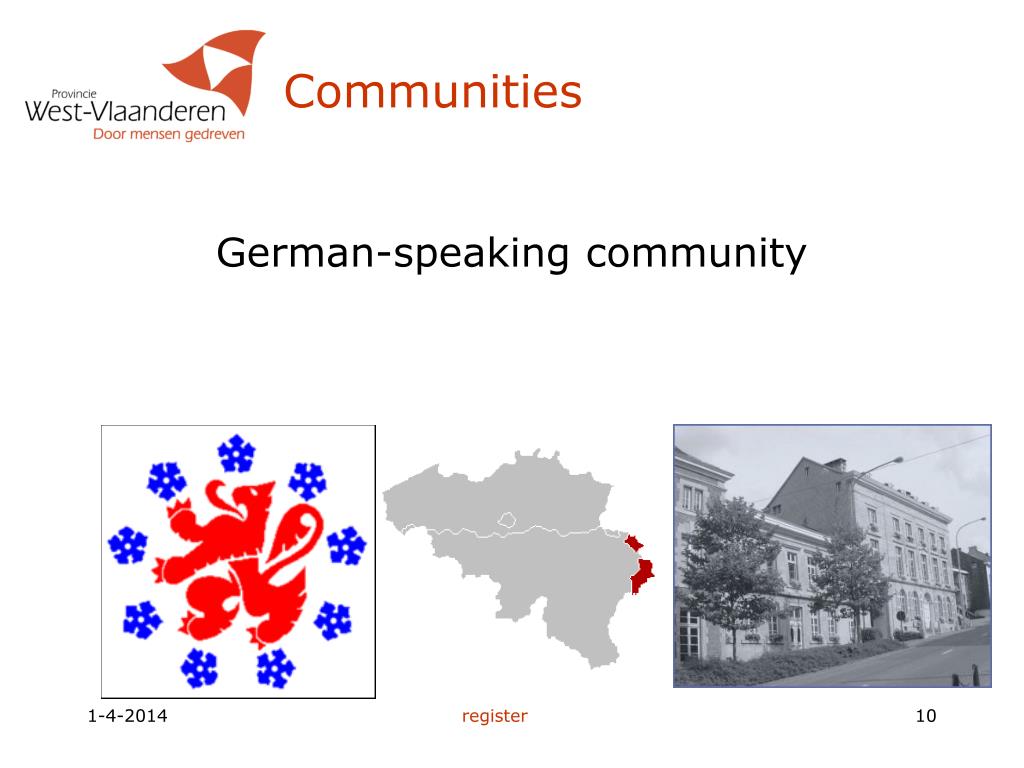 Provincie
West-Vlaanderen
Door mensen gedreven

Communities

German-speaking community

1-4-2014

register

10